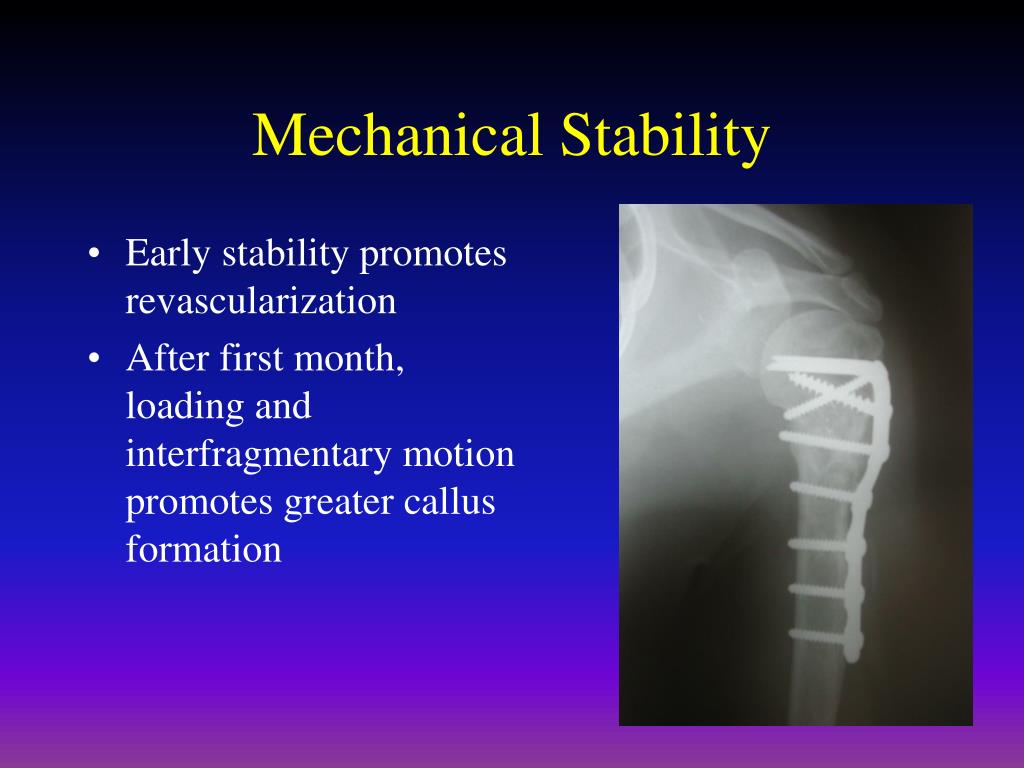 Mechanical Stability

• Early stability promotes revascularization
• After first month, loading and interfragmentary motion promotes greater callus formation